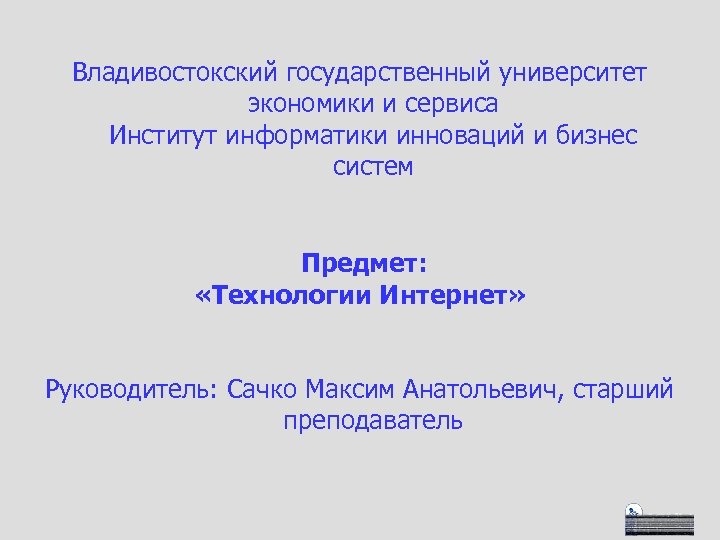 Владивостокский государственный университет экономики и сервиса
Институт информатики инноваций и бизнес систем

Предмет:
«Технологии Интернет»

Руководитель: Сачко Максим Анатольевич, старший преподаватель